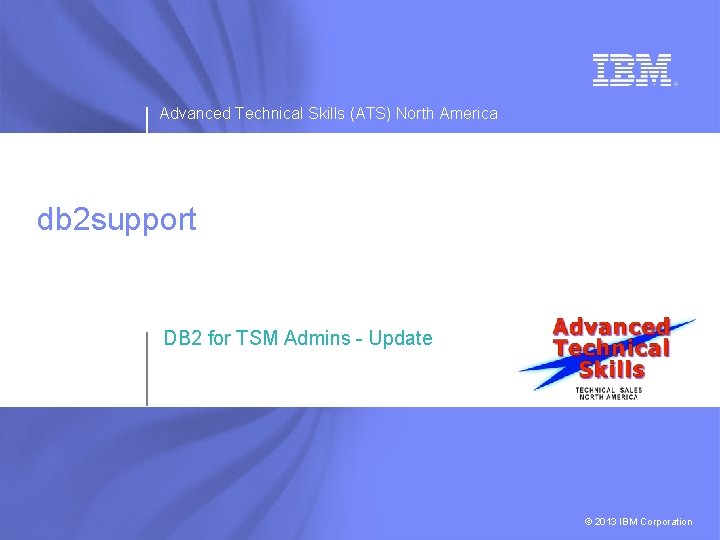 IBM

Advanced Technical Skills (ATS) North America

db2support

DB2 for TSM Admins - Update

Advanced Technical Skills
TECHNICAL SALES NORTH AMERICA

© 2013 IBM Corporation